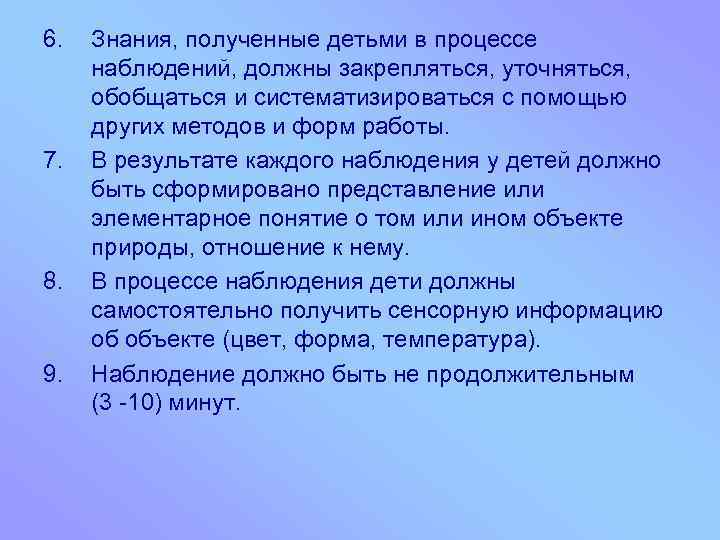 6. Знания, полученные детьми в процессе наблюдений, должны закрепляться, уточняться, обобщаться и систематизироваться с помощью других методов и форм работы.

7. В результате каждого наблюдения у детей должно быть сформировано представление или элементарное понятие о том или ином объекте природы, отношение к нему.

8. В процессе наблюдения дети должны самостоятельно получить сенсорную информацию об объекте (цвет, форма, температура).

9. Наблюдение должно быть не продолжительным (3 -10) минут.